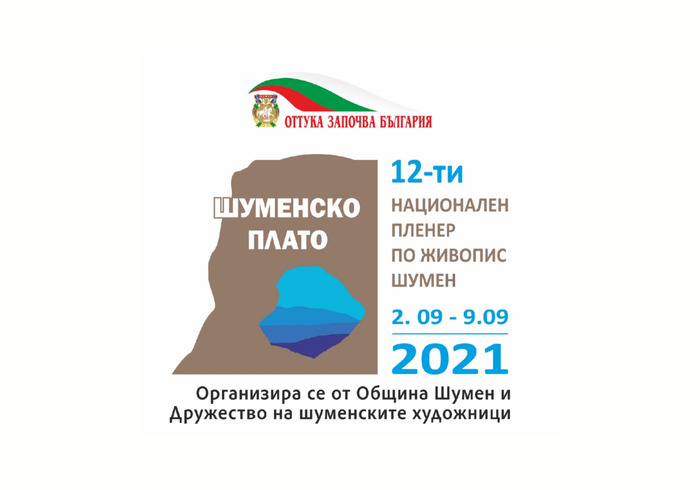 ОТТУКА ЗАПОЧВА БЪЛГАРИЯ

ШУМЕНСКО ПЛАТО

12-ти
НАЦИОНАЛЕН ПЛЕНЕР ПО ЖИВОПИС ШУМЕН
2. 09 - 9.09
2021

Организира се от Община Шумен и Дружество на шуменските художници